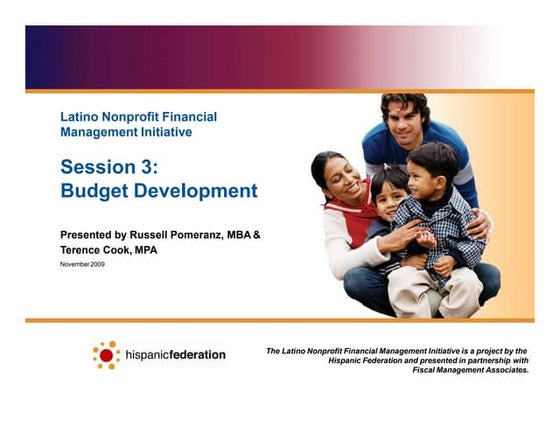 Latino Nonprofit Financial Management Initiative

Session 3:
Budget Development

Presented by Russell Pomeranz, MBA & Terence Cook, MPA

November 2009

hispanicfederation

The Latino Nonprofit Financial Management Initiative is a project by the Hispanic Federation and presented in partnership with Fiscal Management Associates.